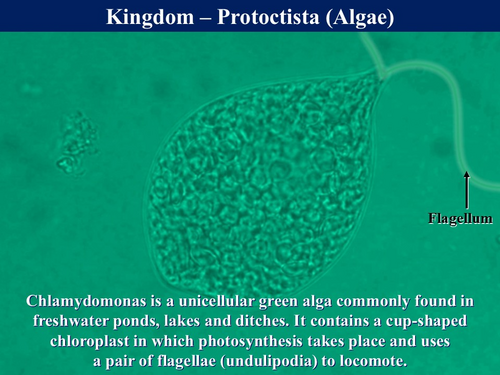 Kingdom – Protoctista (Algae)

Flagellum

Chlamydomonas is a unicellular green alga commonly found in freshwater ponds, lakes and ditches. It contains a cup-shaped chloroplast in which photosynthesis takes place and uses a pair of flagellae (undulipodia) to locomote.